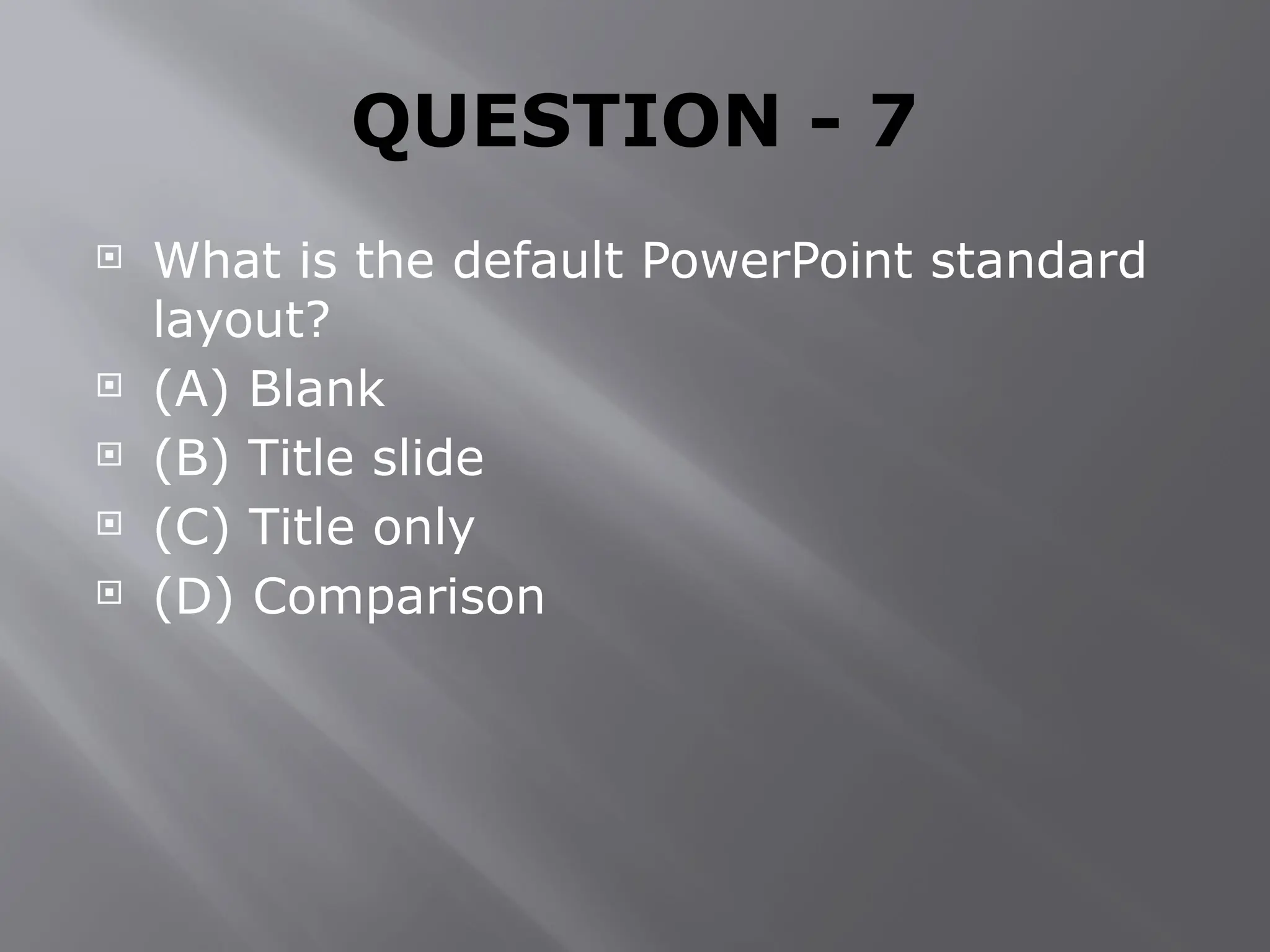 QUESTION - 7

What is the default PowerPoint standard layout?

(A) Blank

(B) Title slide

(C) Title only

(D) Comparison